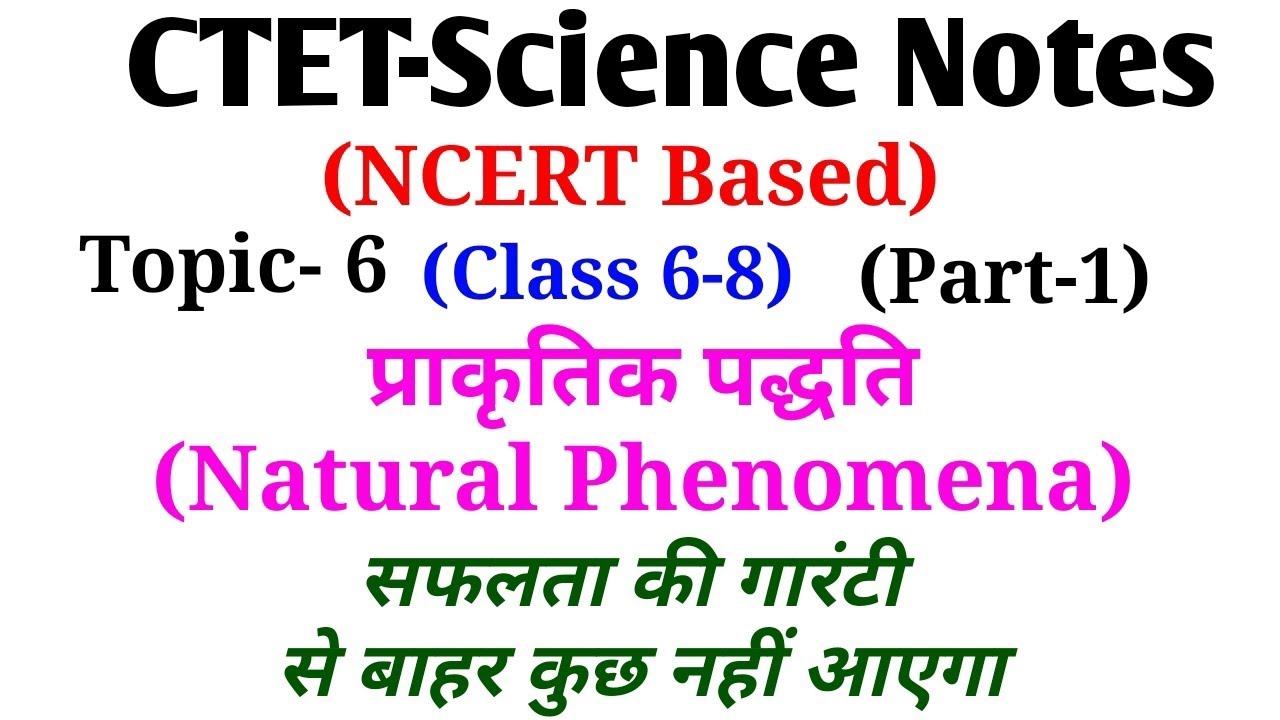 CTET-Science Notes

(NCERT Based)

Topic- 6 (Class 6-8) (Part-1)

प्राकृतिक पद्धति

(Natural Phenomena)

सफलता की गारंटी

से बाहर कुछ नहीं आएगा